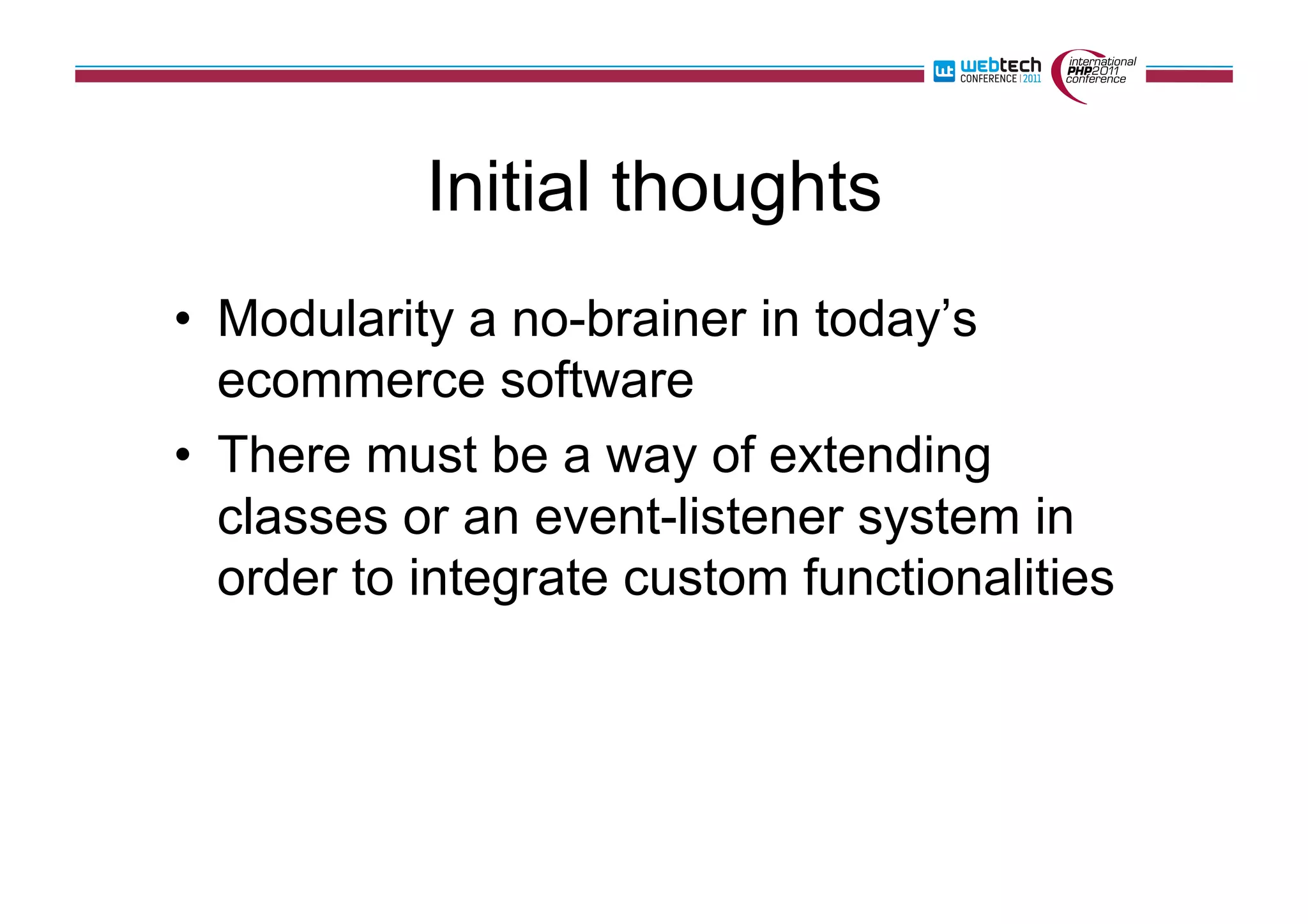 wt webtech CONFERENCE | 2011

international PHP2011 conference

Initial thoughts

• Modularity a no-brainer in today’s ecommerce software

• There must be a way of extending classes or an event-listener system in order to integrate custom functionalities